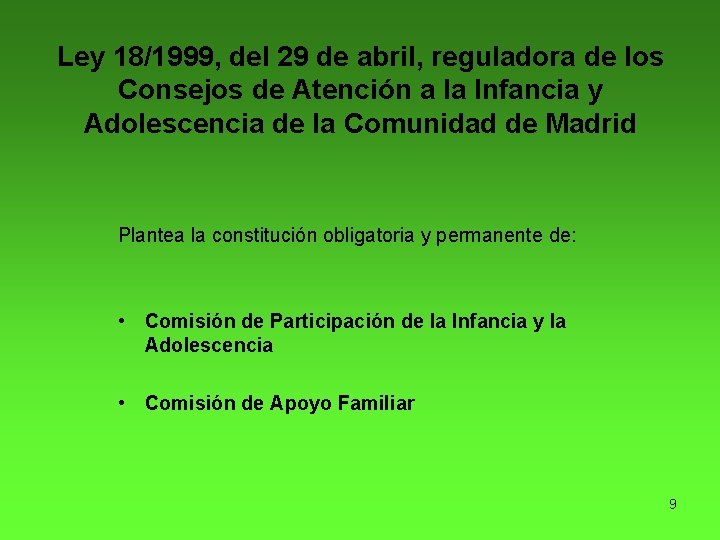 Ley 18/1999, del 29 de abril, reguladora de los Consejos de Atención a la Infancia y Adolescencia de la Comunidad de Madrid

Plantea la constitución obligatoria y permanente de:

• Comisión de Participación de la Infancia y la Adolescencia

• Comisión de Apoyo Familiar

9